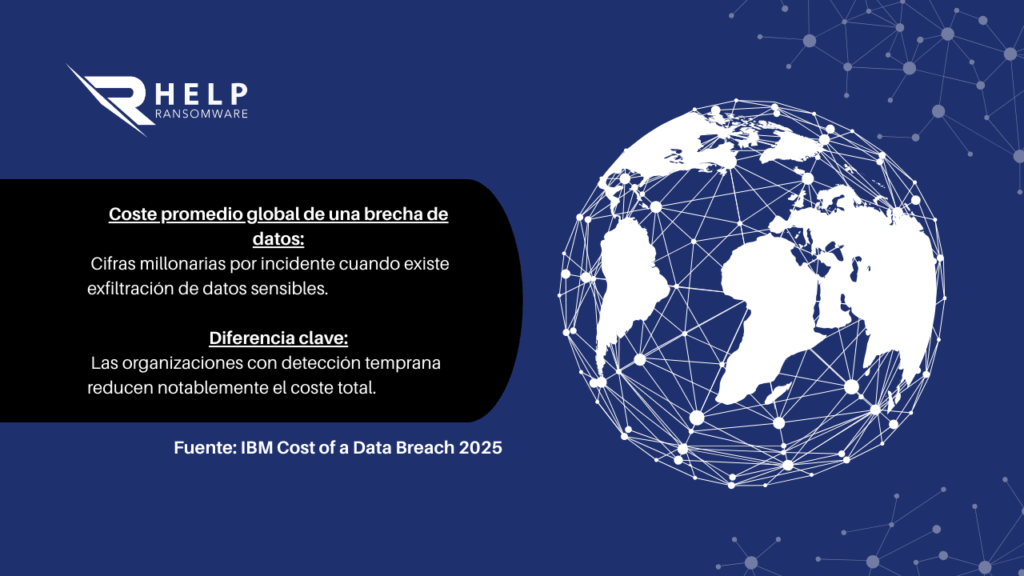 HELP
RANSOMWARE

Coste promedio global de una brecha de datos:
Cifras millonarias por incidente cuando existe exfiltración de datos sensibles.

Diferencia clave:
Las organizaciones con detección temprana reducen notablemente el coste total.

Fuente: IBM Cost of a Data Breach 2025